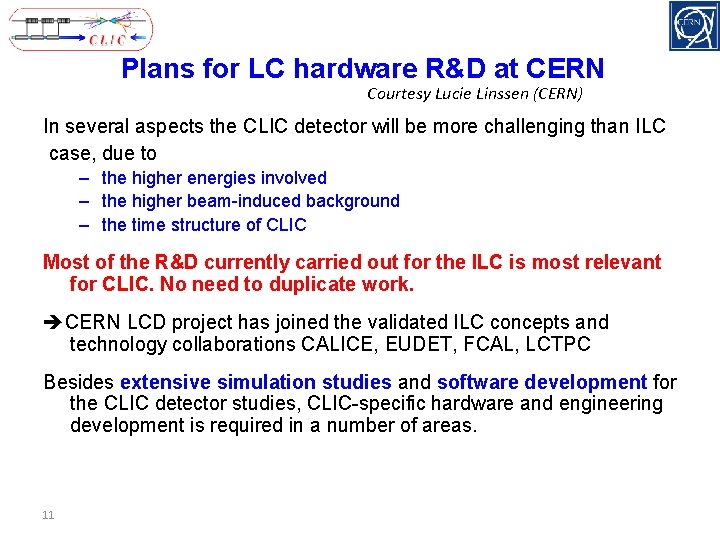 CLIC

CERN

Plans for LC hardware R&D at CERN

Courtesy Lucie Linssen (CERN)

In several aspects the CLIC detector will be more challenging than ILC case, due to
– the higher energies involved
– the higher beam-induced background
– the time structure of CLIC

Most of the R&D currently carried out for the ILC is most relevant for CLIC. No need to duplicate work.

➔CERN LCD project has joined the validated ILC concepts and technology collaborations CALICE, EUDET, FCAL, LCTPC

Besides extensive simulation studies and software development for the CLIC detector studies, CLIC-specific hardware and engineering development is required in a number of areas.

11